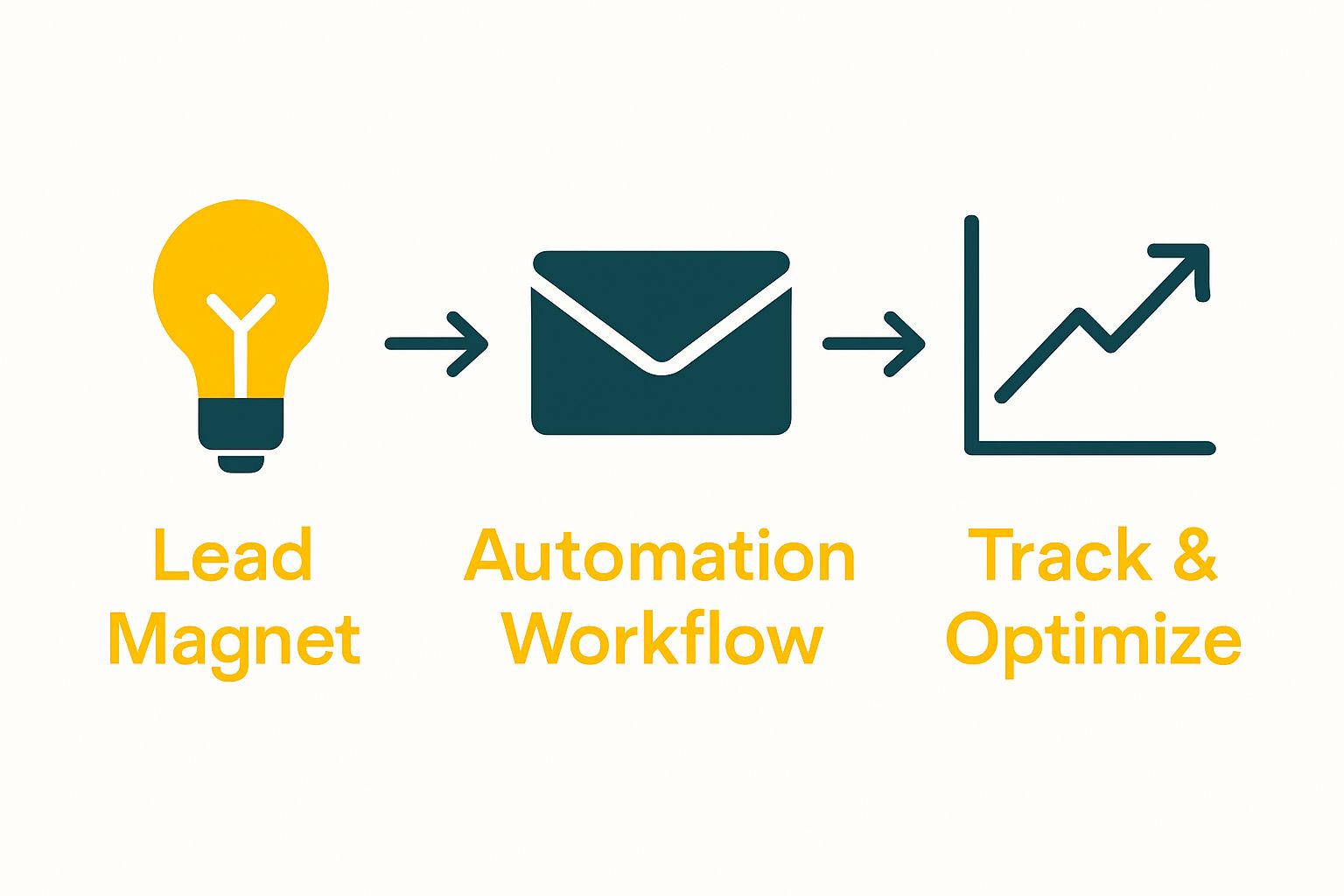 Lead Magnet

Automation Workflow

Track & Optimize